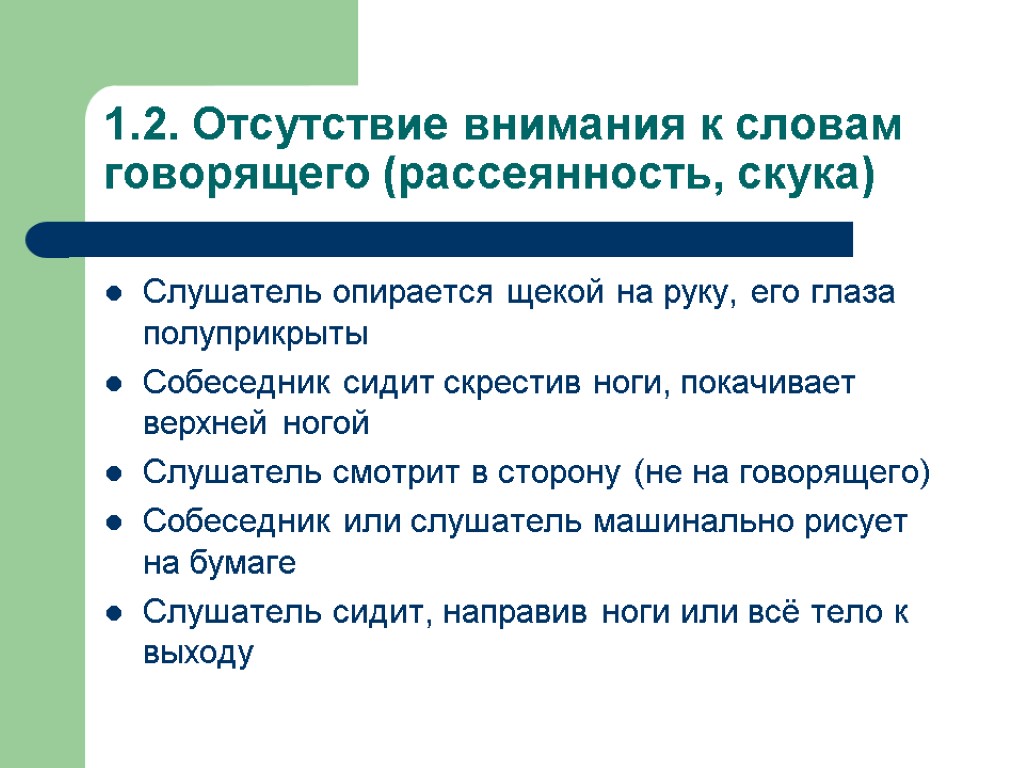 1.2. Отсутствие внимания к словам говорящего (рассеянность, скука)

- Слушатель опирается щекой на руку, его глаза полуприкрыты
- Собеседник сидит скрестив ноги, покачивает верхней ногой
- Слушатель смотрит в сторону (не на говорящего)
- Собеседник или слушатель машинально рисует на бумаге
- Слушатель сидит, направив ноги или всё тело к выходу